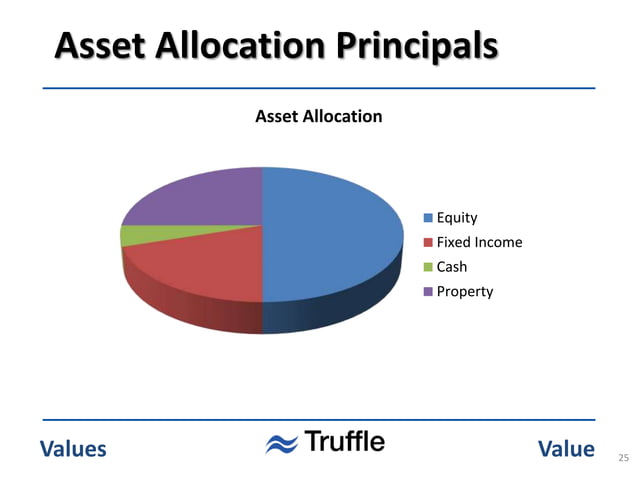 Asset Allocation Principals

Asset Allocation

Equity
Fixed Income
Cash
Property

Values

Truffle

Value

25